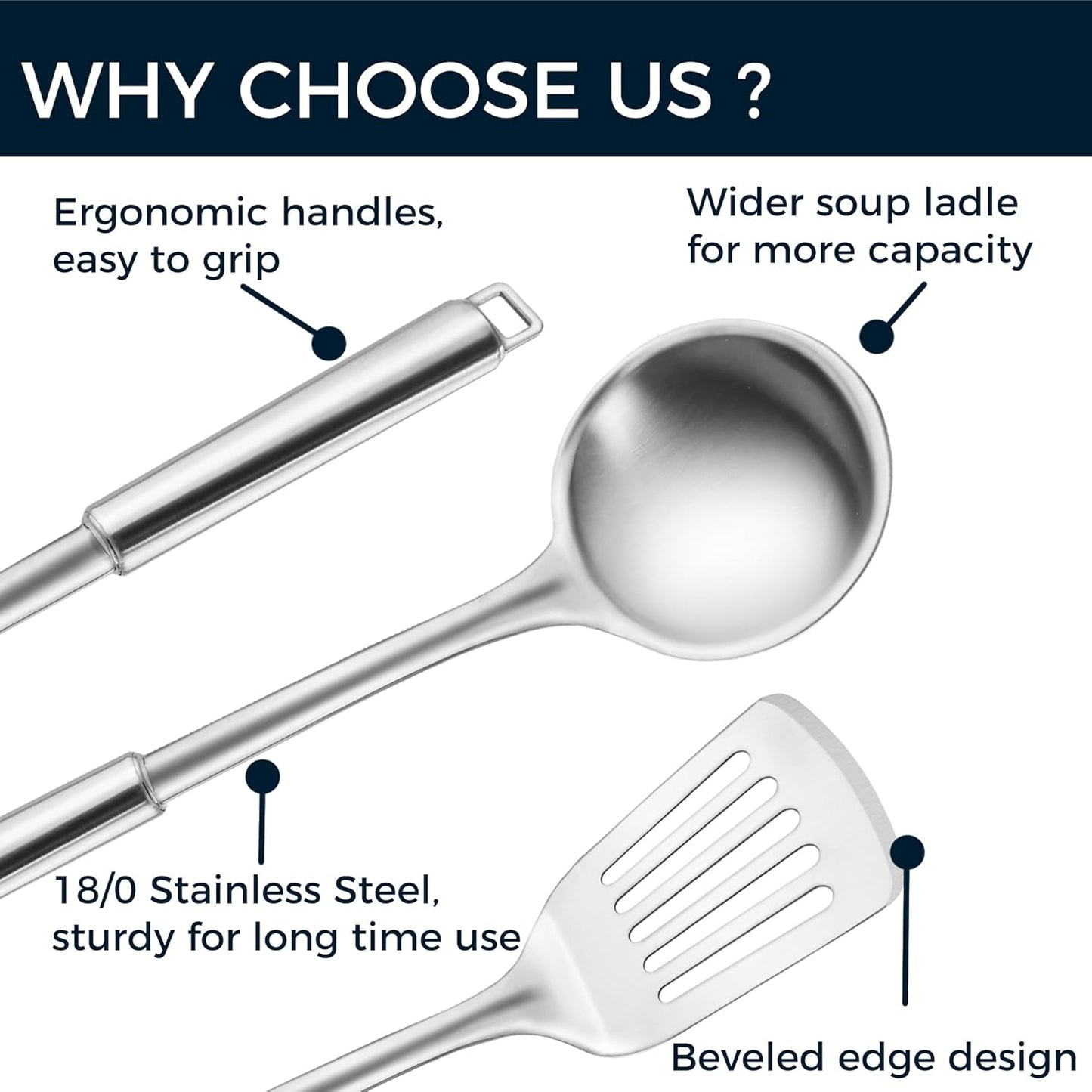 WHY CHOOSE US ?

Ergonomic handles, easy to grip

Wider soup ladle for more capacity

18/0 Stainless Steel, sturdy for long time use

Beveled edge design